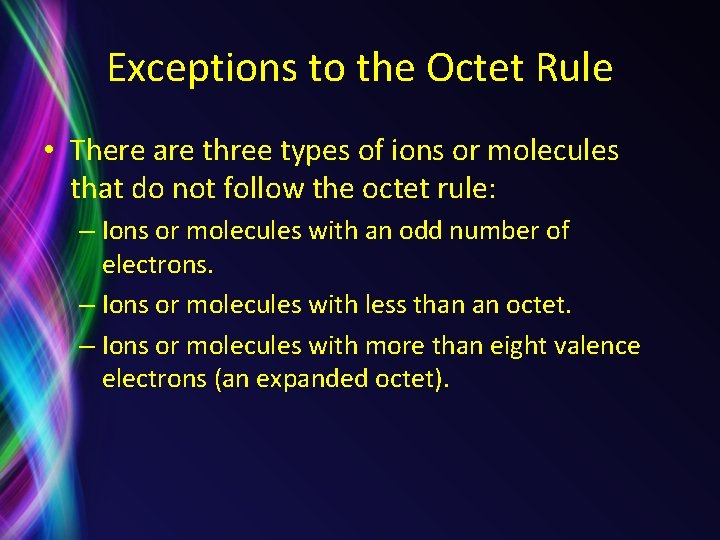 Exceptions to the Octet Rule

• There are three types of ions or molecules that do not follow the octet rule:
– Ions or molecules with an odd number of electrons.
– Ions or molecules with less than an octet.
– Ions or molecules with more than eight valence electrons (an expanded octet).